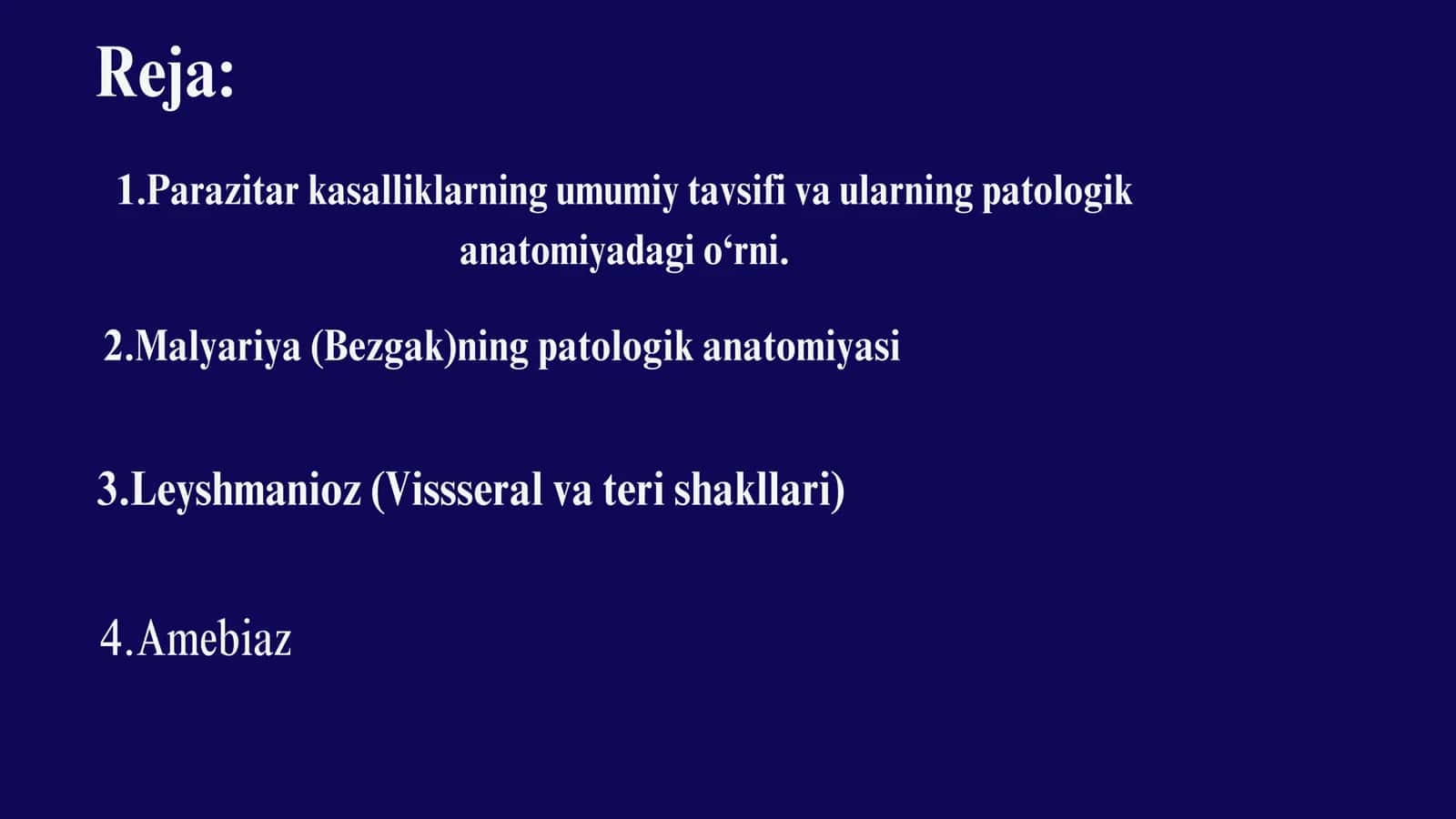 Reja:

1.Parazitar kasalliklarning umumiy tavsifi va ularning patologik anatomiyadagi o‘rni.

2.Malyariya (Bezgak)ning patologik anatomiyasi

3.Leyshmanioz (Vissseral va teri shakllari)

4.Amebiaz